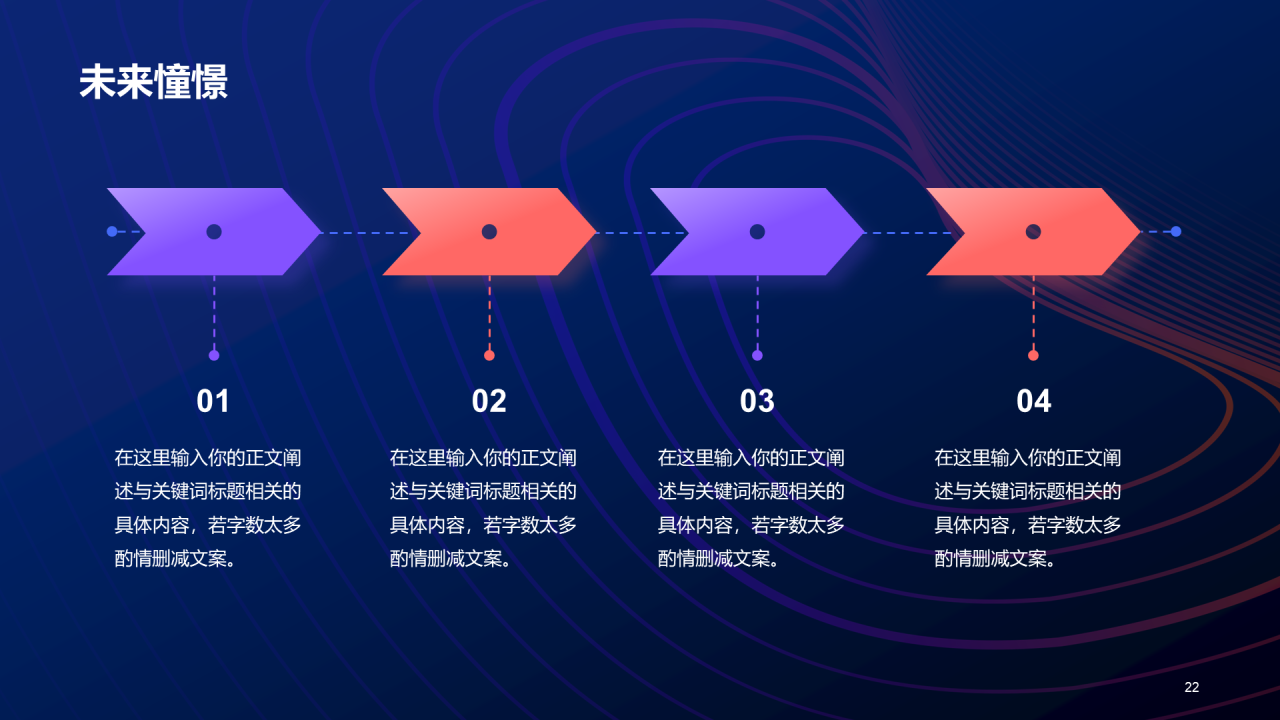 未来憧憬

01

在这里输入你的正文阐述与关键词标题相关的具体内容，若字数太多酌情删减文案。

02

在这里输入你的正文阐述与关键词标题相关的具体内容，若字数太多酌情删减文案。

03

在这里输入你的正文阐述与关键词标题相关的具体内容，若字数太多酌情删减文案。

04

在这里输入你的正文阐述与关键词标题相关的具体内容，若字数太多酌情删减文案。

22